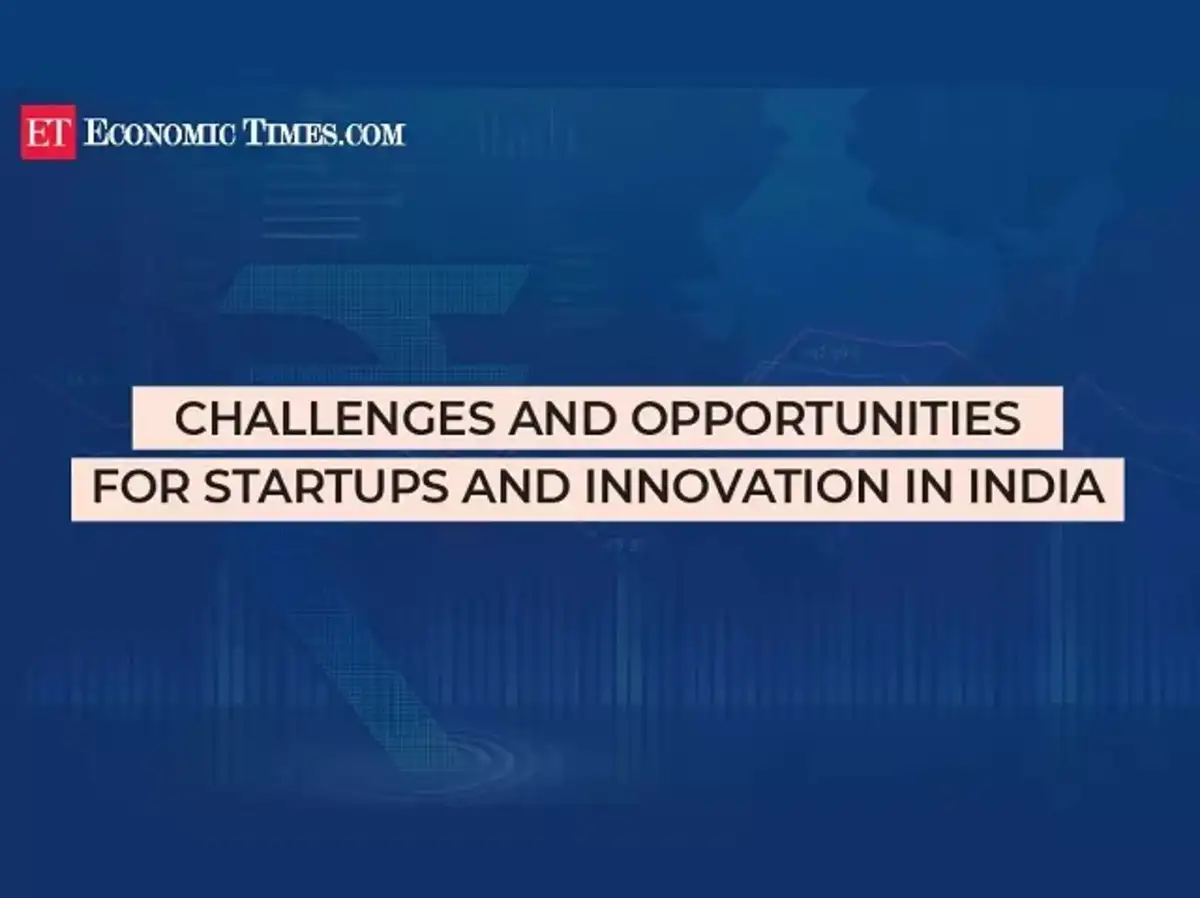 ET ECONOMIC TIMES.COM

CHALLENGES AND OPPORTUNITIES FOR STARTUPS AND INNOVATION IN INDIA